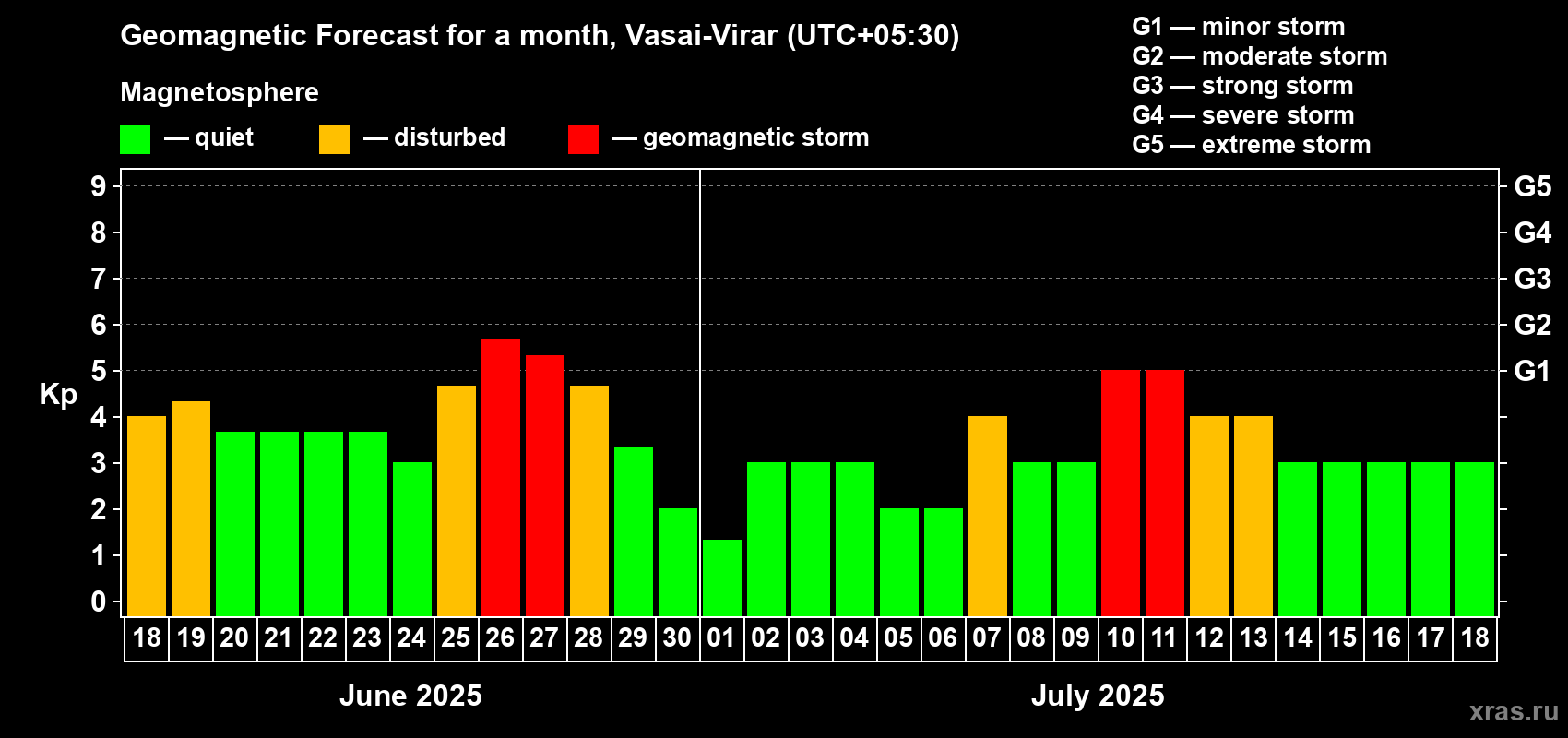 Geomagnetic Forecast for a month, Vasai-Virar (UTC+05:30)

Magnetosphere

— quiet — disturbed — geomagnetic storm

G1 — minor storm
G2 — moderate storm
G3 — strong storm
G4 — severe storm
G5 — extreme storm

Kp

9
8
7
6
5
4
3
2
1
0

G5
G4
G3
G2
G1

18 19 20 21 22 23 24 25 26 27 28 29 30 01 02 03 04 05 06 07 08 09 10 11 12 13 14 15 16 17 18

June 2025

July 2025

xras.ru